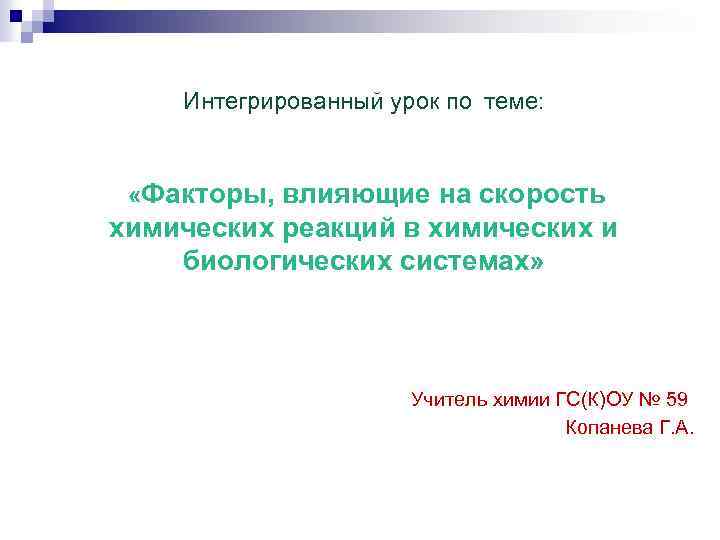 Интегрированный урок по теме:

«Факторы, влияющие на скорость химических реакций в химических и биологических системах»

Учитель химии ГС(К)ОУ № 59
Копанева Г.А.